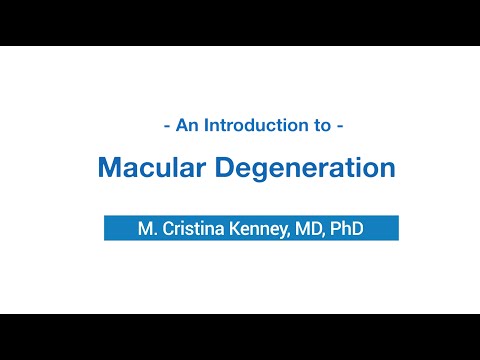 - An Introduction to -

Macular Degeneration

M. Cristina Kenney, MD, PhD